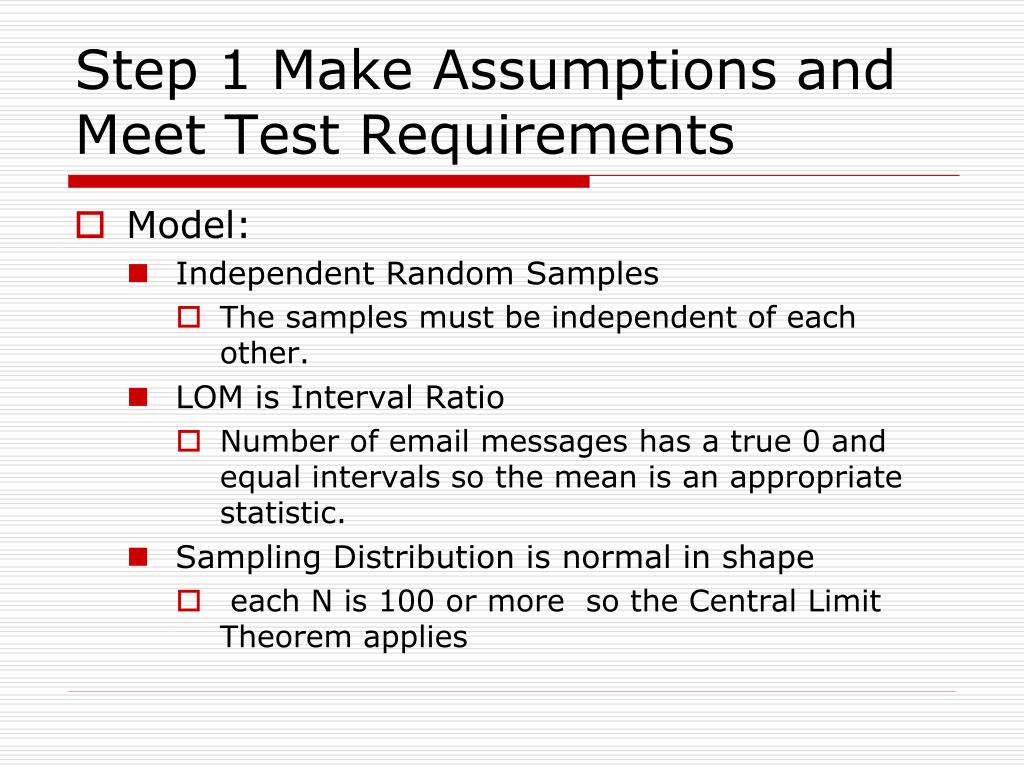 Step 1 Make Assumptions and Meet Test Requirements

Model:
Independent Random Samples
The samples must be independent of each other.
LOM is Interval Ratio
Number of email messages has a true 0 and equal intervals so the mean is an appropriate statistic.
Sampling Distribution is normal in shape
each N is 100 or more so the Central Limit Theorem applies